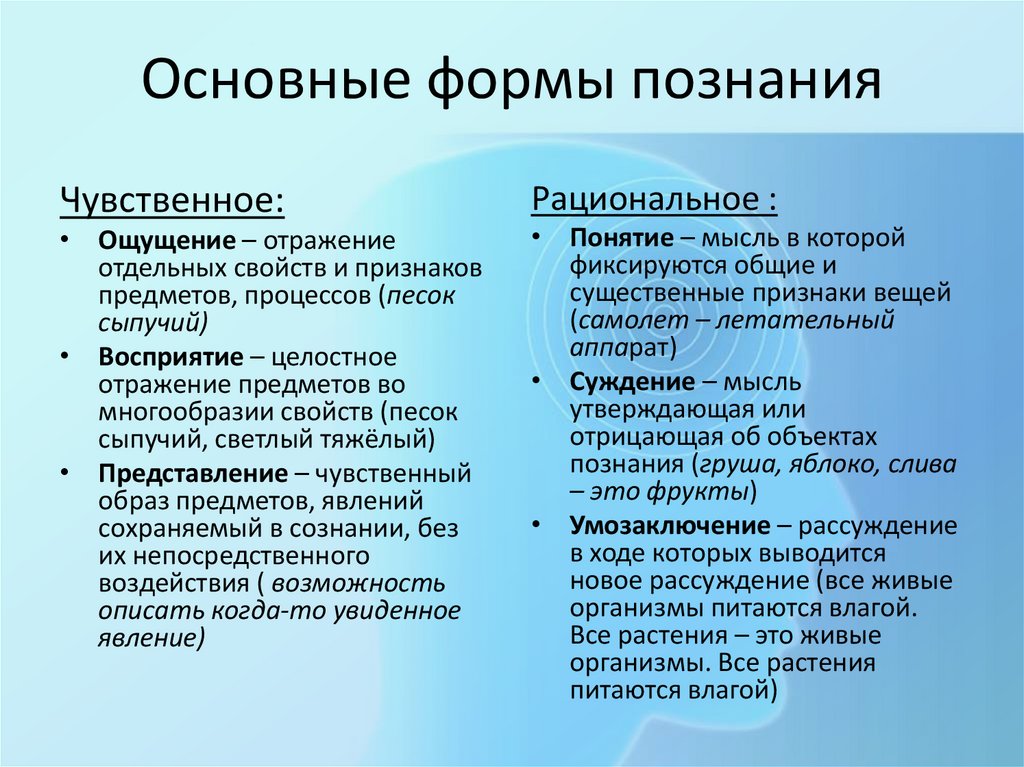 Основные формы познания

Чувственное:

• Ощущение – отражение отдельных свойств и признаков предметов, процессов (песок сыпучий)

• Восприятие – целостное отражение предметов во многообразии свойств (песок сыпучий, светлый тяжёлый)

• Представление – чувственный образ предметов, явлений сохраняемый в сознании, без их непосредственного воздействия ( возможность описать когда-то увиденное явление)

Рациональное :

• Понятие – мысль в которой фиксируются общие и существенные признаки вещей (самолет – летательный аппарат)

• Суждение – мысль утверждающая или отрицающая об объектах познания (груша, яблоко, слива – это фрукты)

• Умозаключение – рассуждение в ходе которых выводится новое рассуждение (все живые организмы питаются влагой. Все растения – это живые организмы. Все растения питаются влагой)